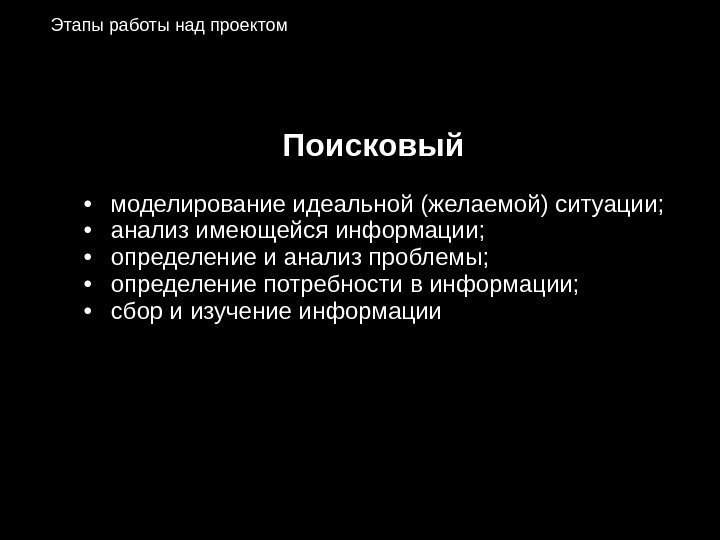 Этапы работы над проектом

Поисковый

• моделирование идеальной (желаемой) ситуации;
• анализ имеющейся информации;
• определение и анализ проблемы;
• определение потребности в информации;
• сбор и изучение информации